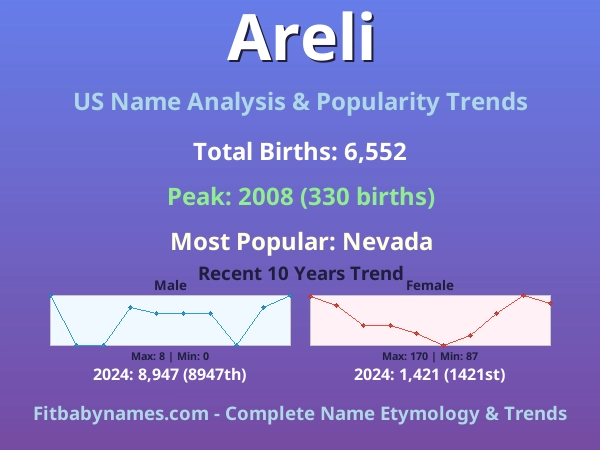 Areli

US Name Analysis & Popularity Trends

Total Births: 6,552

Peak: 2008 (330 births)

Most Popular: Nevada

Recent 10 Years Trend

Male

Max: 8 | Min: 0

2024: 8,947 (8947th)

Female

Max: 170 | Min: 87

2024: 1,421 (1421st)

Fitbabynames.com - Complete Name Etymology & Trends